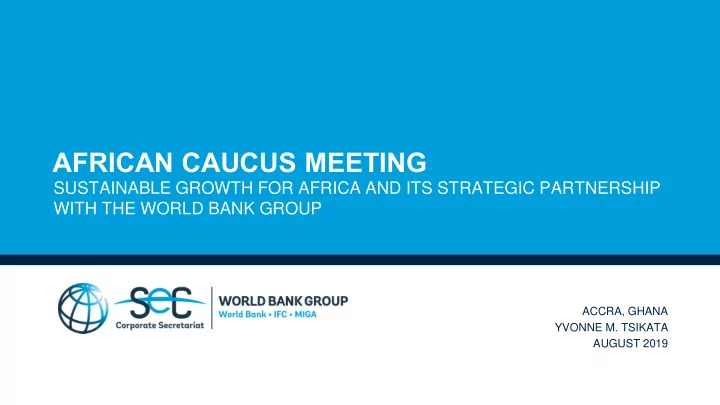 AFRICAN CAUCUS MEETING
SUSTAINABLE GROWTH FOR AFRICA AND ITS STRATEGIC PARTNERSHIP WITH THE WORLD BANK GROUP

sec
Corporate Secretariat

WORLD BANK GROUP
World Bank • IFC • MIGA

ACCRA, GHANA
YVONNE M. TSIKATA
AUGUST 2019